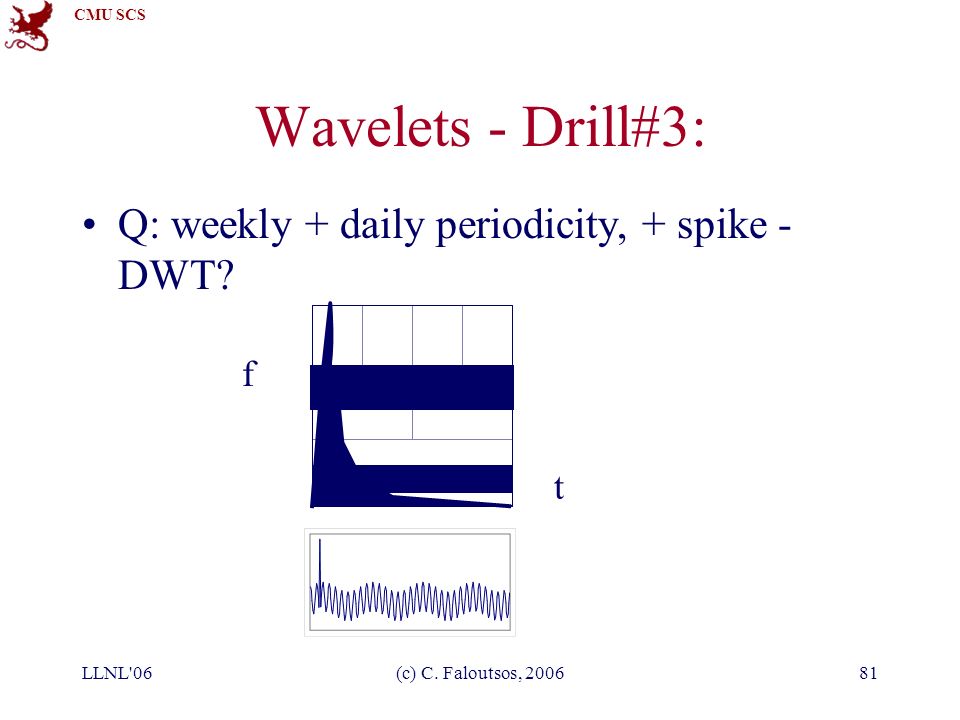 CMU SCS

Wavelets - Drill#3:

• Q: weekly + daily periodicity, + spike - DWT?

f

t

LLNL'06

(c) C. Faloutsos, 2006

81